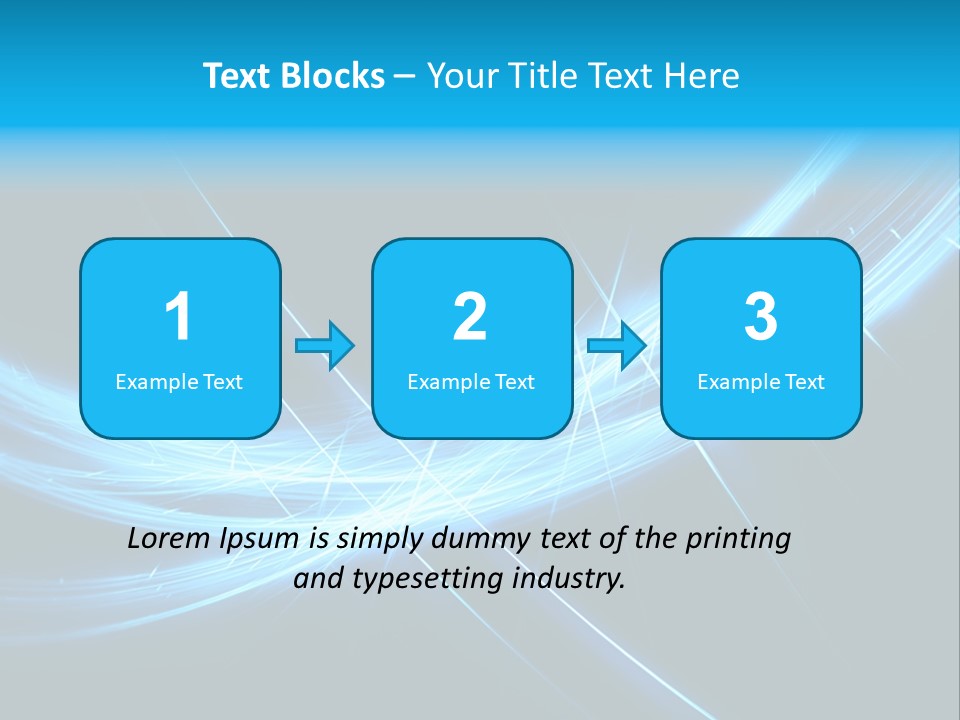 Text Blocks – Your Title Text Here

1
Example Text

2
Example Text

3
Example Text

Lorem Ipsum is simply dummy text of the printing and typesetting industry.